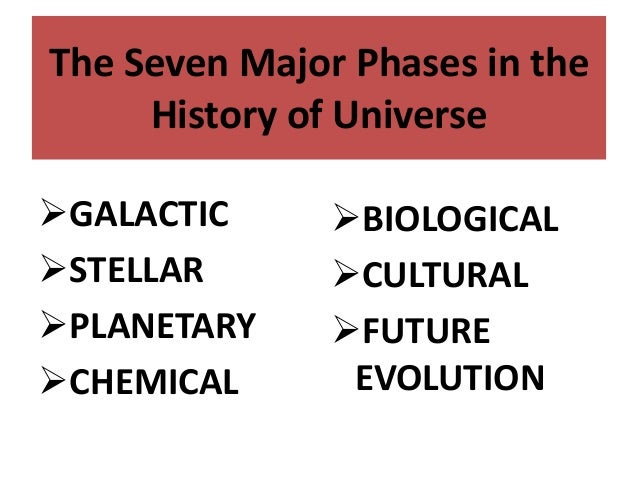 The Seven Major Phases in the History of Universe

➢GALACTIC
➢STELLAR
➢PLANETARY
➢CHEMICAL

➢BIOLOGICAL
➢CULTURAL
➢FUTURE EVOLUTION